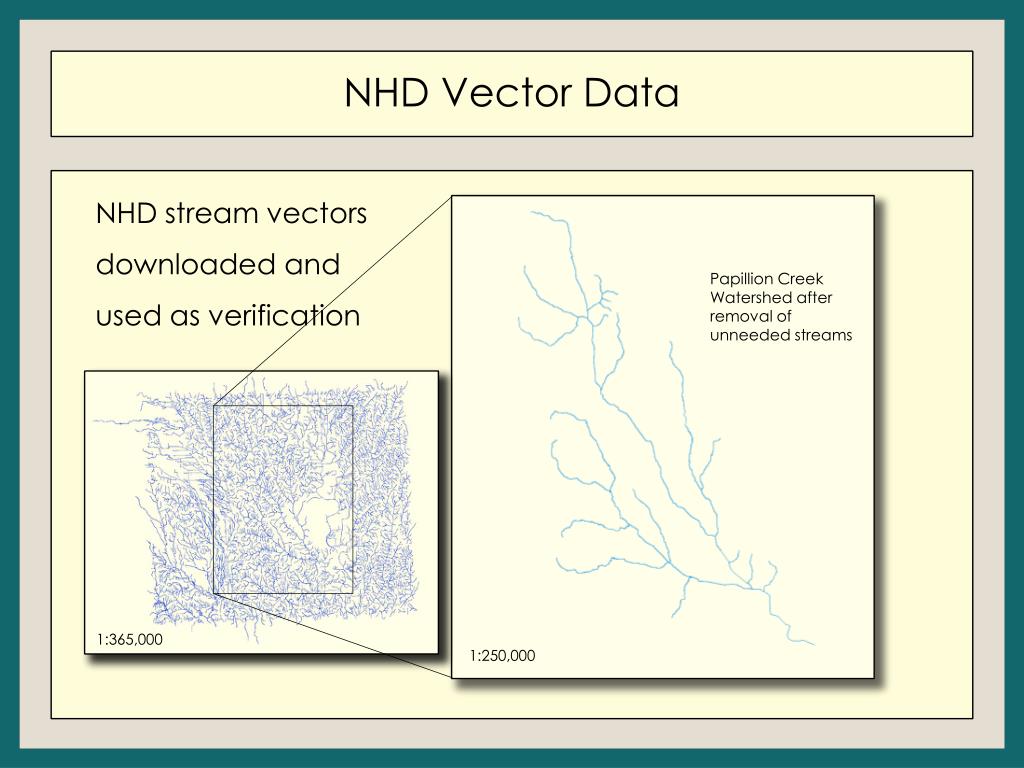 NHD Vector Data

NHD stream vectors downloaded and used as verification

1:365,000

Papillion Creek Watershed after removal of unneeded streams

1:250,000